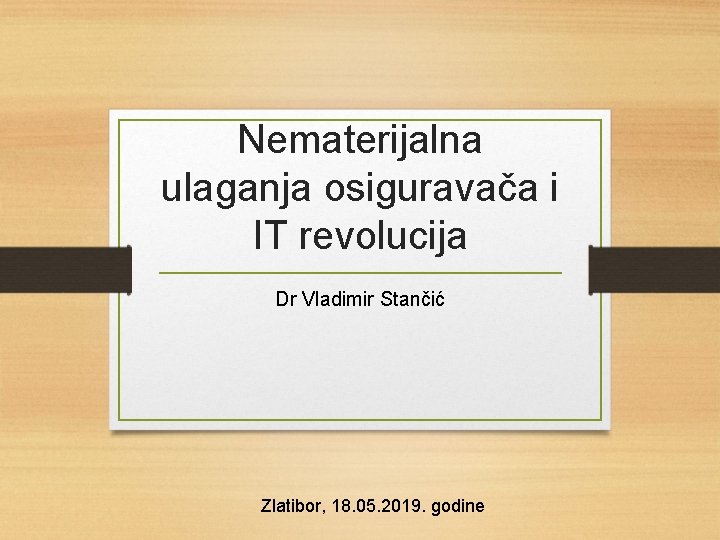 Nematerijalna ulaganja osiguravača i IT revolucija

Dr Vladimir Stančić

Zlatibor, 18.05.2019. godine